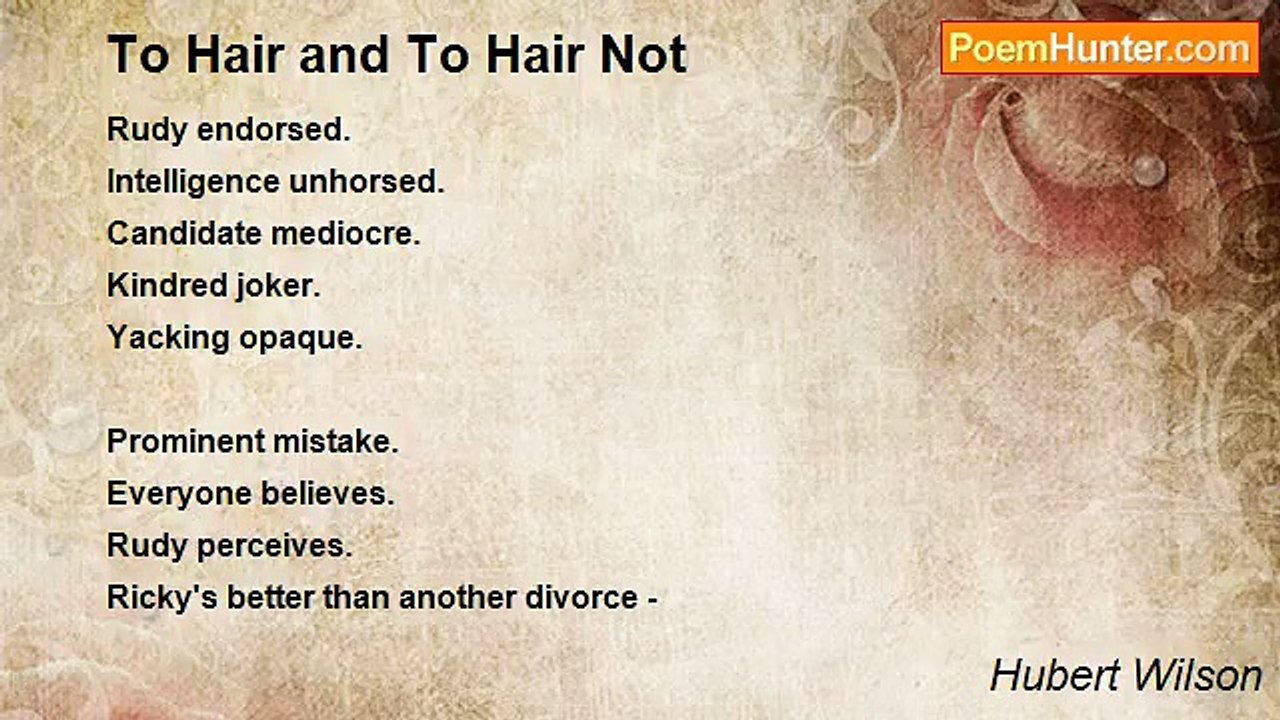 To Hair and To Hair Not

PoemHunter.com

Rudy endorsed.
Intelligence unhorsed.
Candidate mediocre.
Kindred joker.
Yacking opaque.

Prominent mistake.
Everyone believes.
Rudy perceives.
Ricky's better than another divorce -

Hubert Wilson